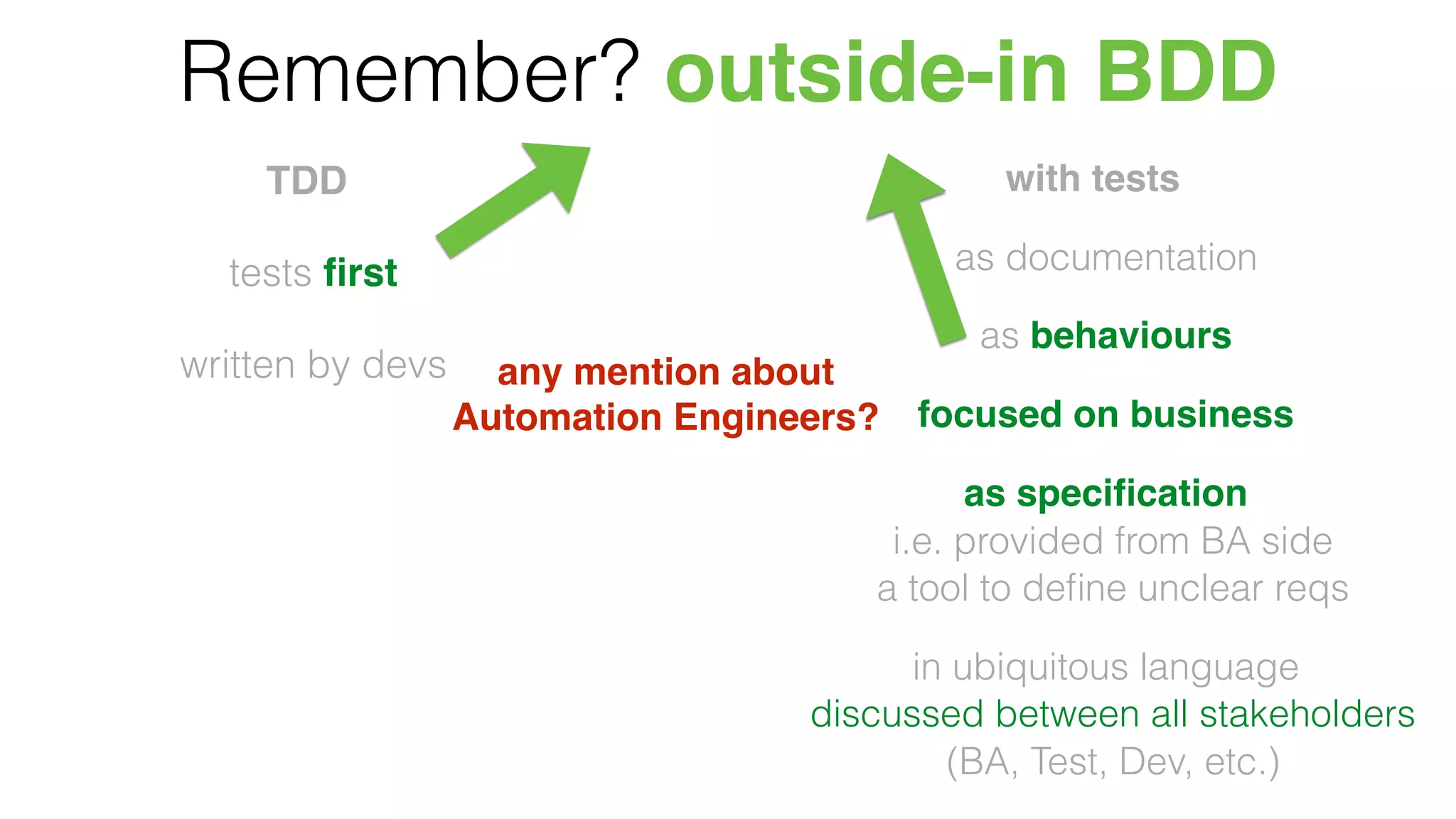 Remember? outside-in BDD

TDD

tests first

written by devs

any mention about Automation Engineers?

with tests

as documentation

as behaviours

focused on business

as specification
i.e. provided from BA side
a tool to define unclear reqs

in ubiquitous language
discussed between all stakeholders
(BA, Test, Dev, etc.)